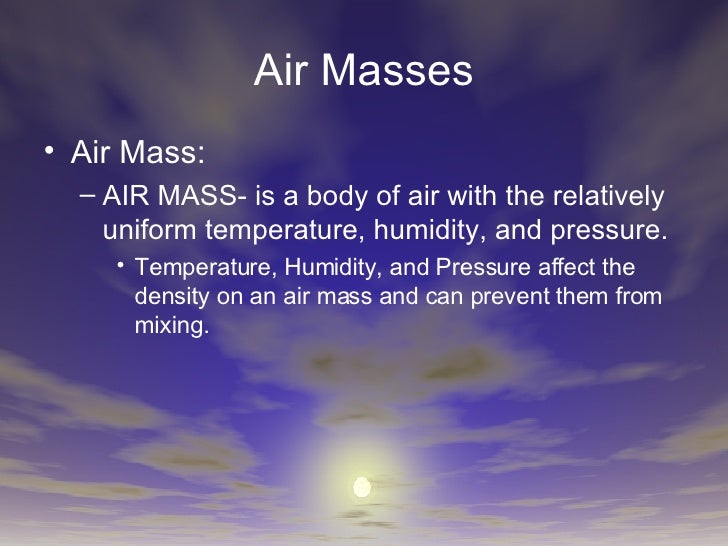 Air Masses

• Air Mass:

– AIR MASS- is a body of air with the relatively uniform temperature, humidity, and pressure.

• Temperature, Humidity, and Pressure affect the density on an air mass and can prevent them from mixing.